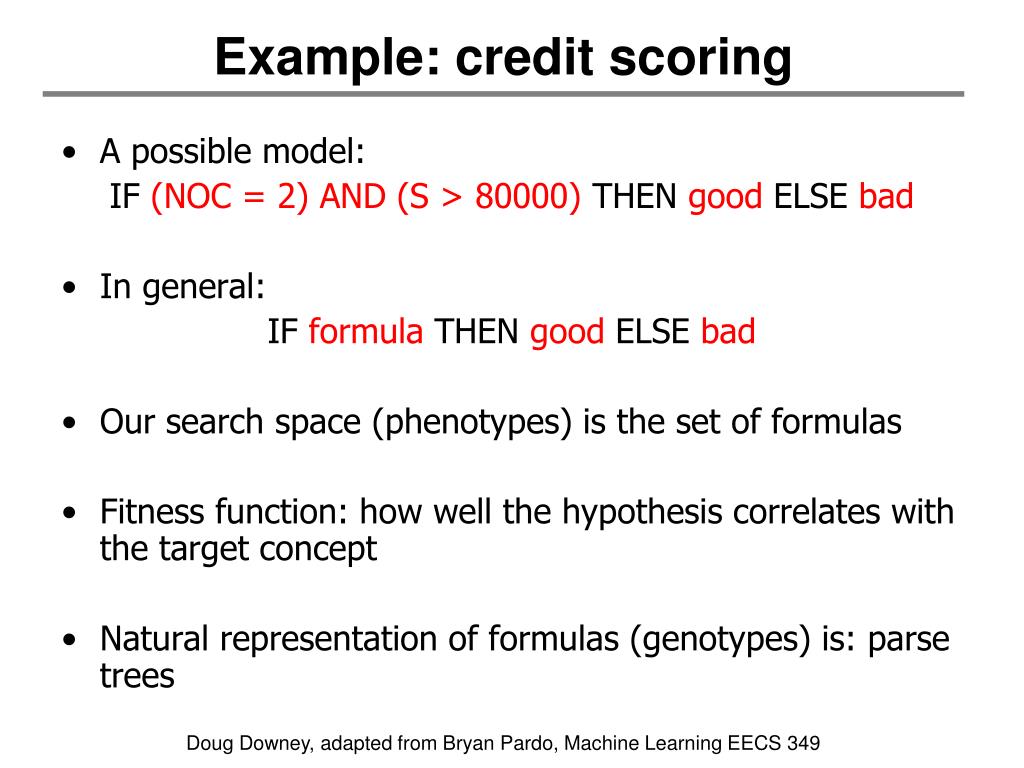 Example: credit scoring

• A possible model:
IF (NOC = 2) AND (S > 80000) THEN good ELSE bad

• In general:
IF formula THEN good ELSE bad

• Our search space (phenotypes) is the set of formulas

• Fitness function: how well the hypothesis correlates with the target concept

• Natural representation of formulas (genotypes) is: parse trees

Doug Downey, adapted from Bryan Pardo, Machine Learning EECS 349